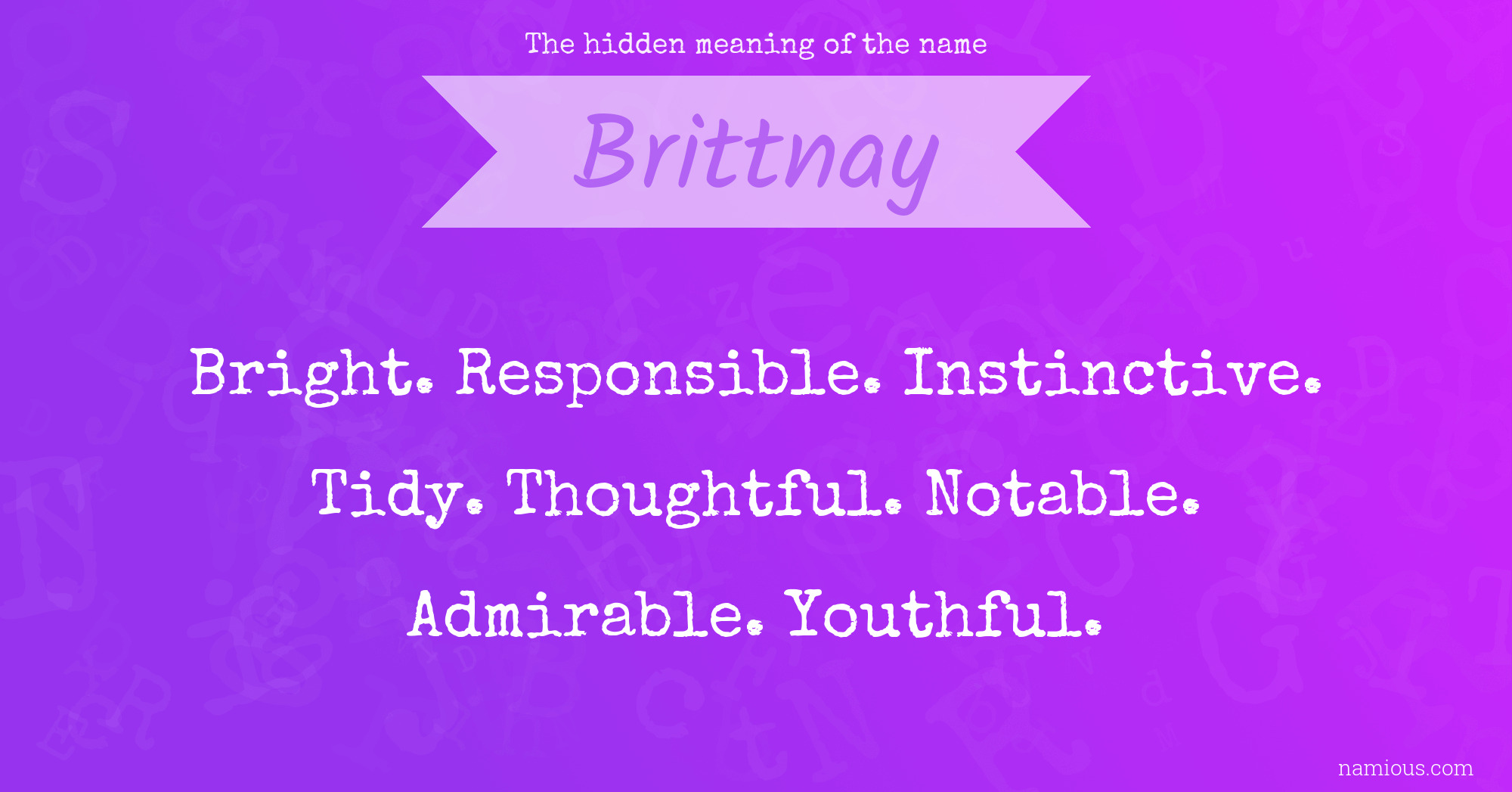 The hidden meaning of the name

Brittnay

Bright. Responsible. Instinctive. Tidy. Thoughtful. Notable. Admirable. Youthful.

namious.com